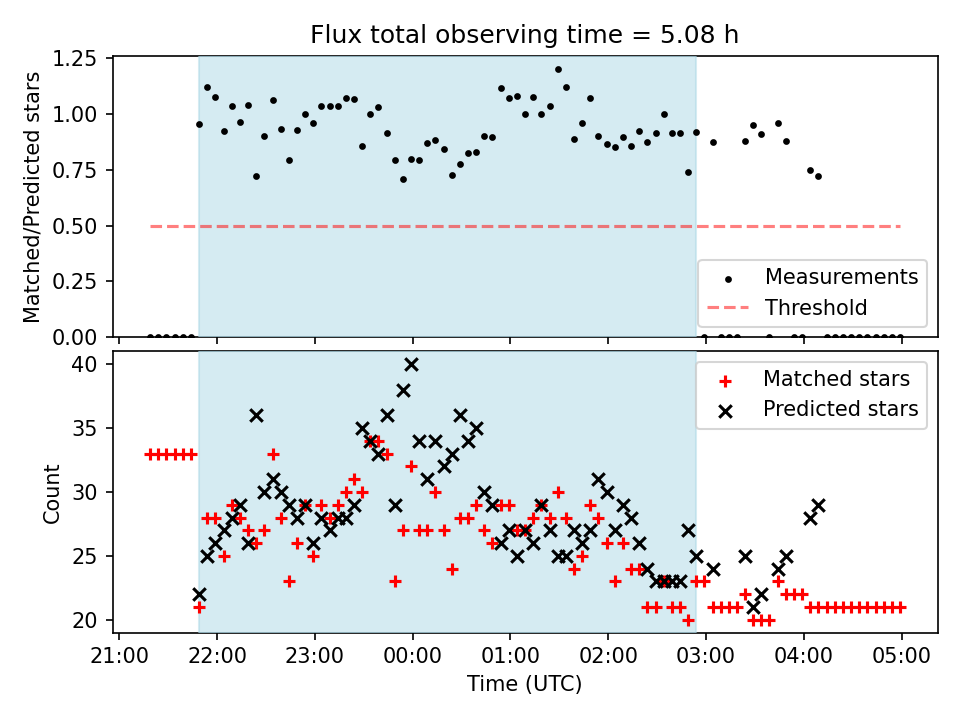 Flux total observing time = 5.08 h

Matched/Predicted stars

1.25
1.00
0.75
0.50
0.25
0.00

Measurements
Threshold

Count

40
35
30
25
20

Matched stars
Predicted stars

21:00 22:00 23:00 00:00 01:00 02:00 03:00 04:00 05:00

Time (UTC)